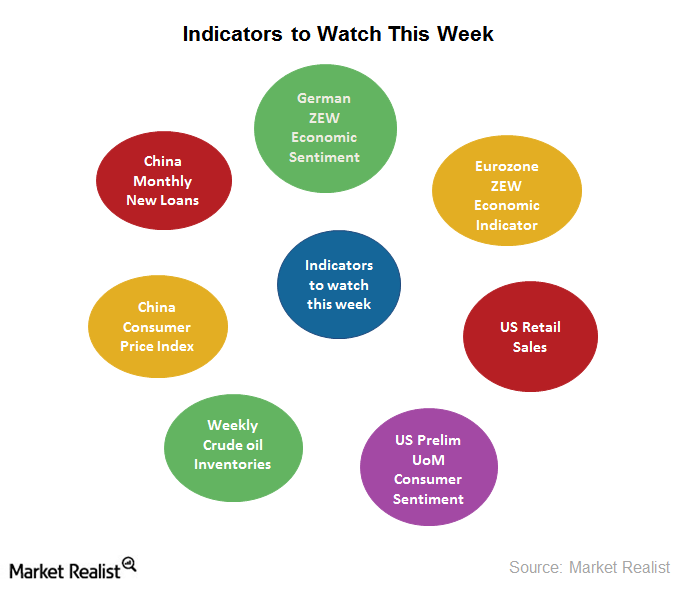 Indicators to Watch This Week

German ZEW Economic Sentiment

China Monthly New Loans

Eurozone ZEW Economic Indicator

Indicators to watch this week

China Consumer Price Index

US Retail Sales

Weekly Crude oil Inventories

US Prelim UoM Consumer Sentiment

Market Realist

Source: Market Realist